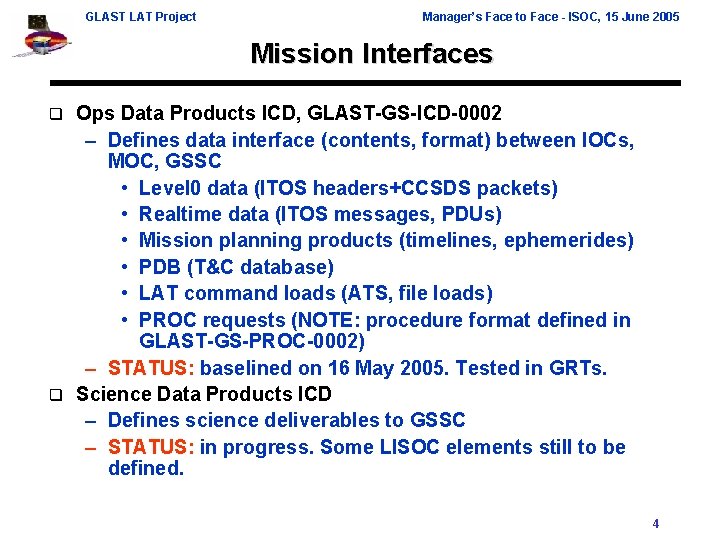 GLAST LAT Project

Manager's Face to Face - ISOC, 15 June 2005

Mission Interfaces

❑ Ops Data Products ICD, GLAST-GS-ICD-0002
– Defines data interface (contents, format) between IOCs, MOC, GSSC
• Level0 data (ITOS headers+CCSDS packets)
• Realtime data (ITOS messages, PDUs)
• Mission planning products (timelines, ephemerides)
• PDB (T&C database)
• LAT command loads (ATS, file loads)
• PROC requests (NOTE: procedure format defined in GLAST-GS-PROC-0002)
– STATUS: baselined on 16 May 2005. Tested in GRTs.
❑ Science Data Products ICD
– Defines science deliverables to GSSC
– STATUS: in progress. Some LISOC elements still to be defined.

4